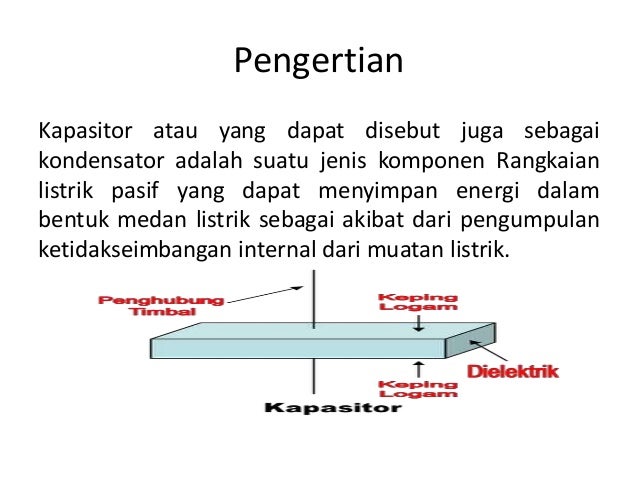 Pengertian

Kapasitor atau yang dapat disebut juga sebagai kondensator adalah suatu jenis komponen Rangkaian listrik pasif yang dapat menyimpan energi dalam bentuk medan listrik sebagai akibat dari pengumpulan ketidakseimbangan internal dari muatan listrik.

Penghubung Timbal

Keping Logam

Dielektrik

Keping Logam

Kapasitor